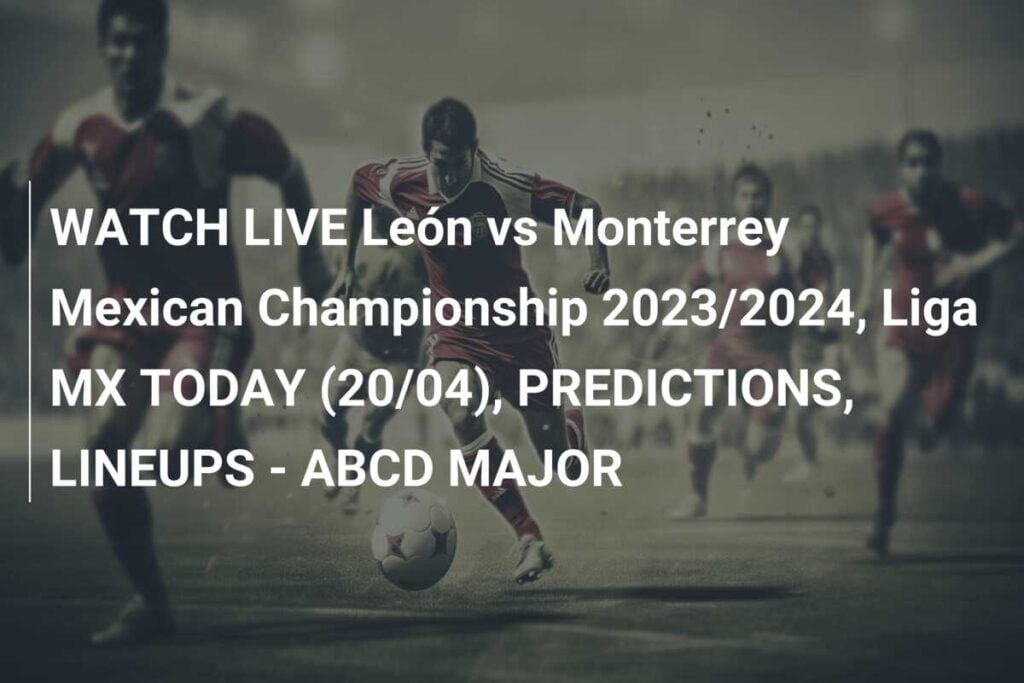 WATCH LIVE León vs Monterrey Mexican Championship 2023/2024, Liga MX TODAY (20/04), PREDICTIONS, LINEUPS - ABCD MAJOR